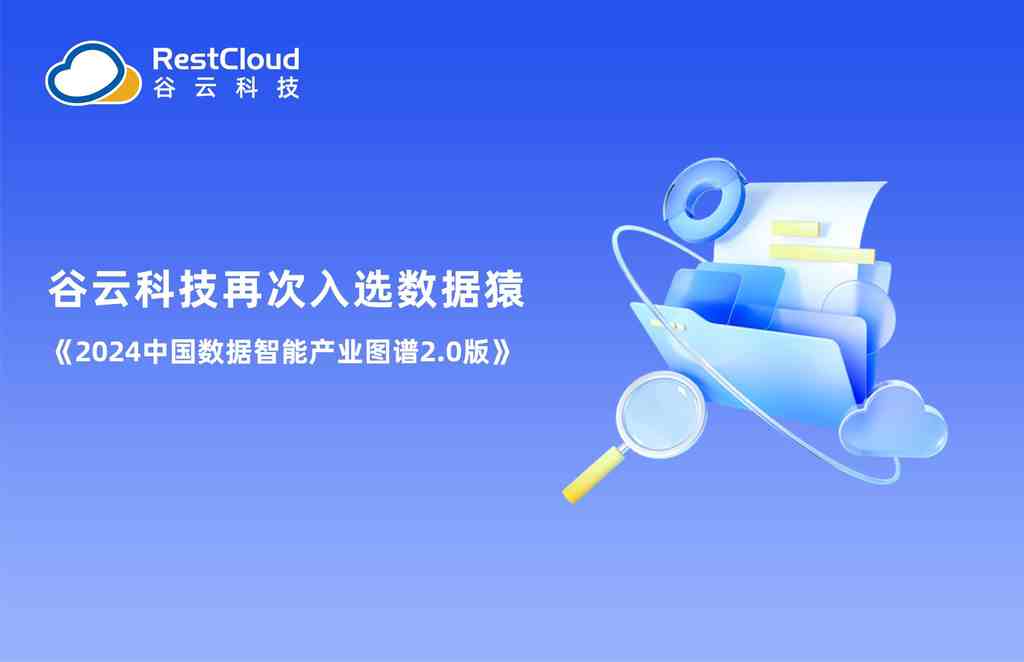 RestCloud
谷云科技

谷云科技再次入选数据猿

《2024中国数据智能产业图谱2.0版》